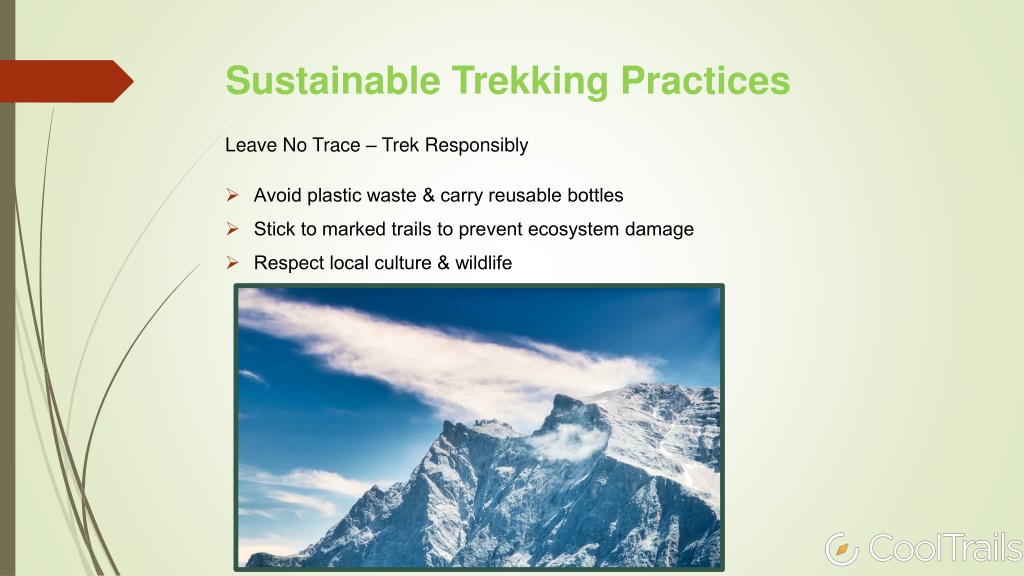 Sustainable Trekking Practices

Leave No Trace – Trek Responsibly

➢ Avoid plastic waste & carry reusable bottles
➢ Stick to marked trails to prevent ecosystem damage
➢ Respect local culture & wildlife

CoolTrails